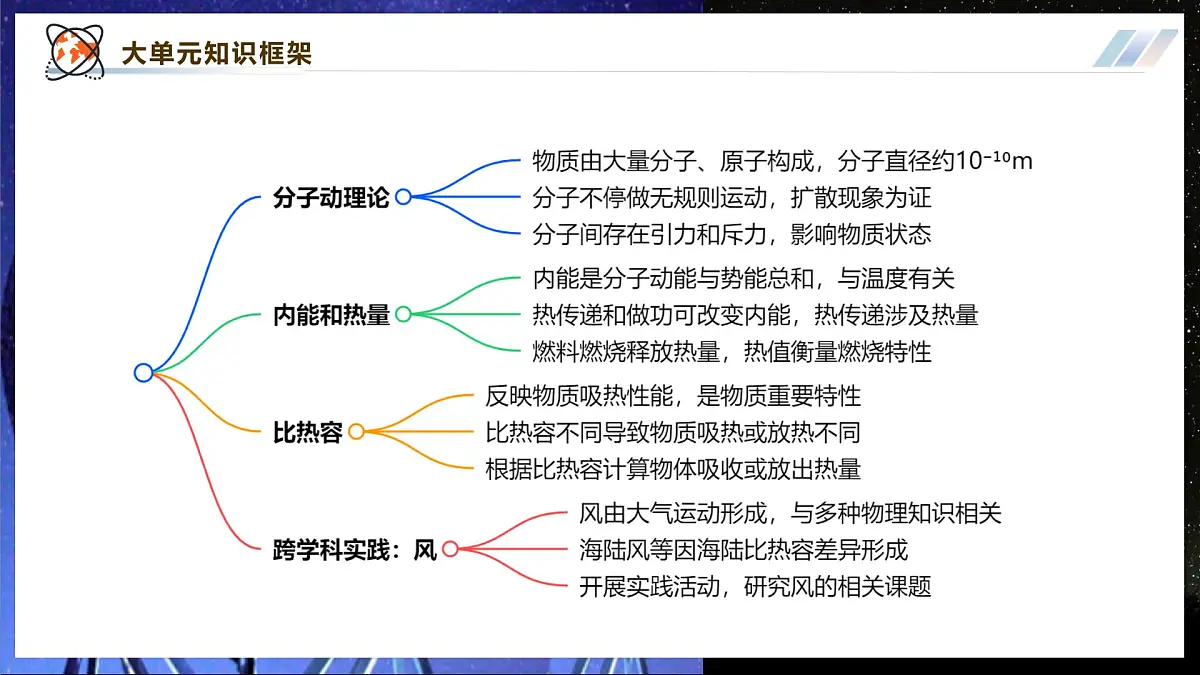 大单元知识框架

分子动理论

物质由大量分子、原子构成，分子直径约$10^{-10}$m

分子不停做无规则运动，扩散现象为证

分子间存在引力和斥力，影响物质状态

内能和热量

内能是分子动能与势能总和，与温度有关

热传递和做功可改变内能，热传递涉及热量

燃料燃烧释放热量，热值衡量燃烧特性

比热容

反映物质吸热性能，是物质重要特性

比热容不同导致物质吸热或放热不同

根据比热容计算物体吸收或放出热量

跨学科实践：风

风由大气运动形成，与多种物理知识相关

海陆风等因海陆比热容差异形成

开展实践活动，研究风的相关课题